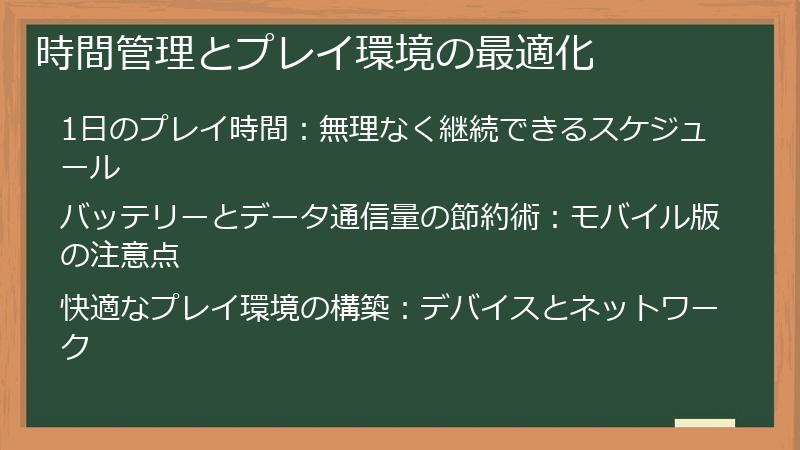 時間管理とプレイ環境の最適化

1日のプレイ時間：無理なく継続できるスケジュール

バッテリーとデータ通信量の節約術：モバイル版の注意点

快適なプレイ環境の構築：デバイスとネットワーク